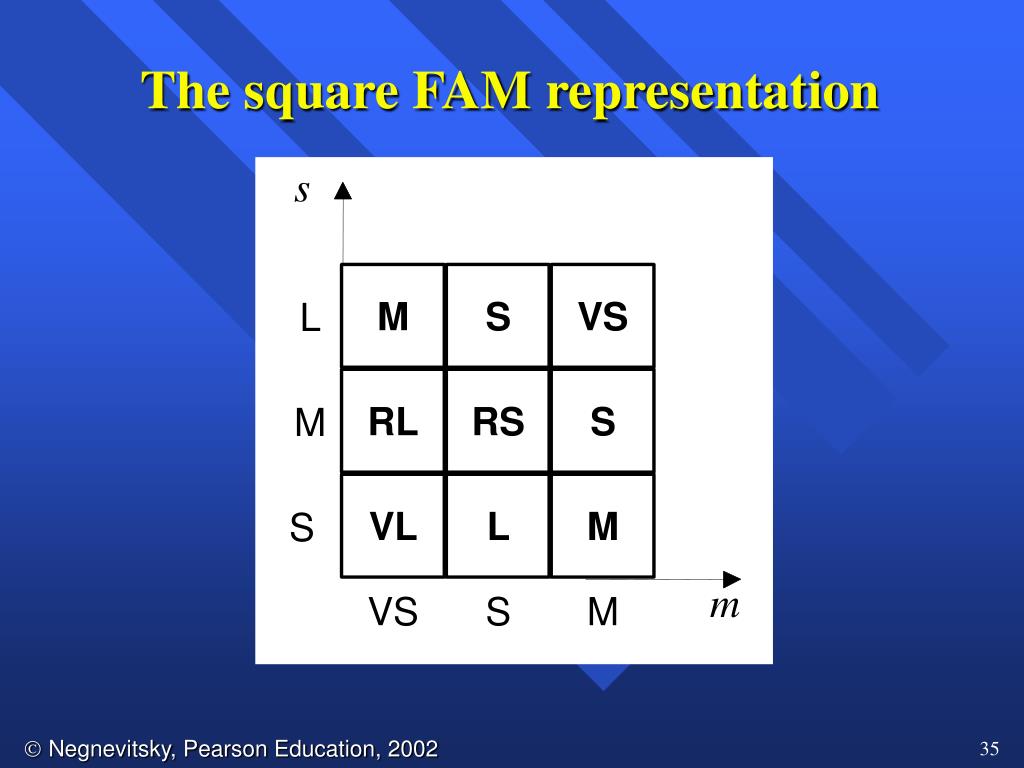 The square FAM representation

$s$

| | | | |
|---|---|---|---|
| L | M | S | VS |
| M | RL | RS | S |
| S | VL | L | M |
| | VS | S | M |

$m$

© Negnevitsky, Pearson Education, 2002

35